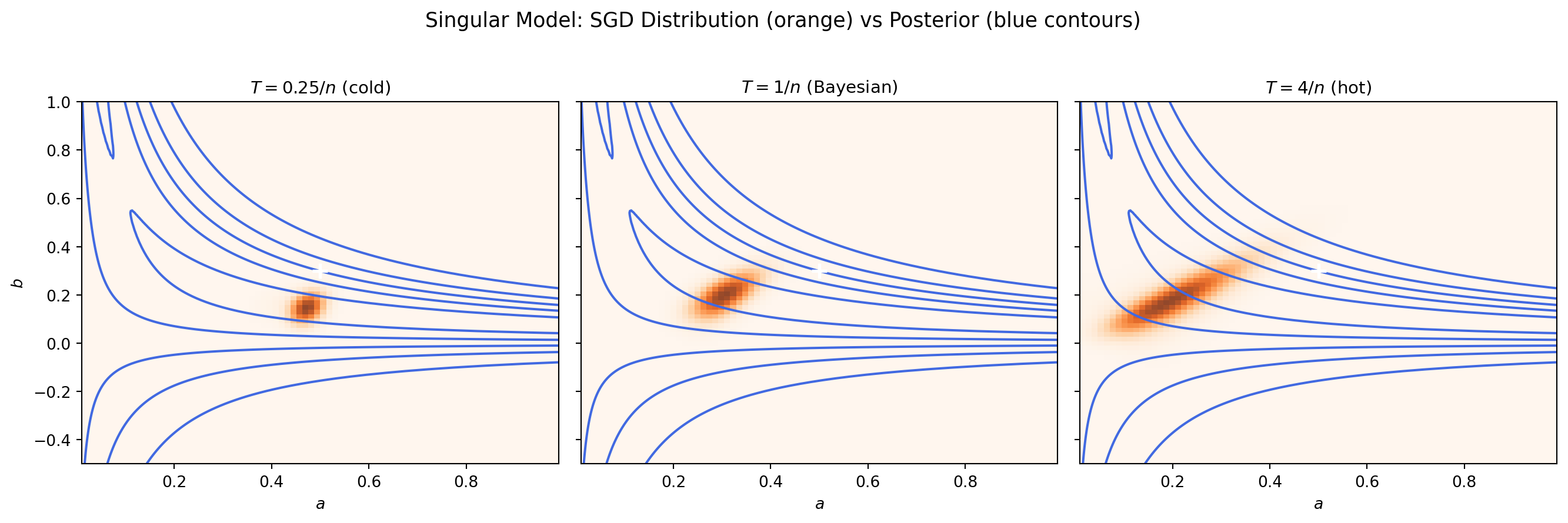 Singular Model: SGD Distribution (orange) vs Posterior (blue contours)

$T = 0.25/n$ (cold)

1.0
0.8
0.6
0.4
0.2
0.0
−0.2
−0.4

$b$

0.2
0.4
0.6
0.8

$a$

$T = 1/n$ (Bayesian)

0.2
0.4
0.6
0.8

$a$

$T = 4/n$ (hot)

0.2
0.4
0.6
0.8

$a$